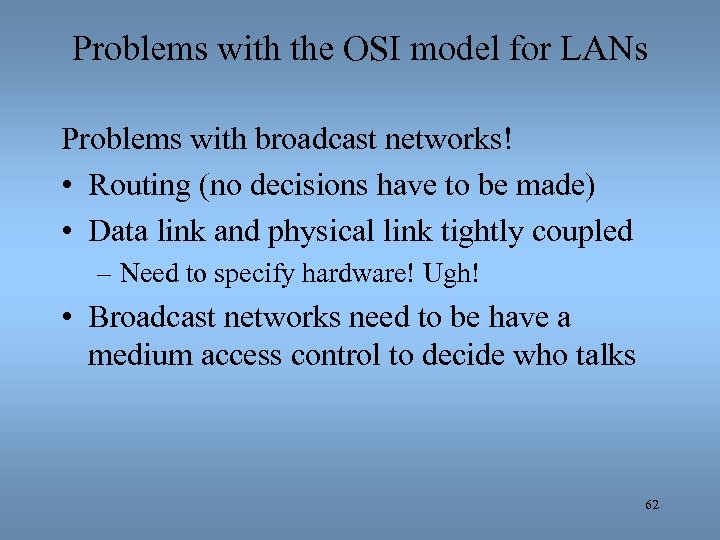 Problems with the OSI model for LANs

Problems with broadcast networks!

• Routing (no decisions have to be made)

• Data link and physical link tightly coupled

– Need to specify hardware! Ugh!

• Broadcast networks need to be have a medium access control to decide who talks

62